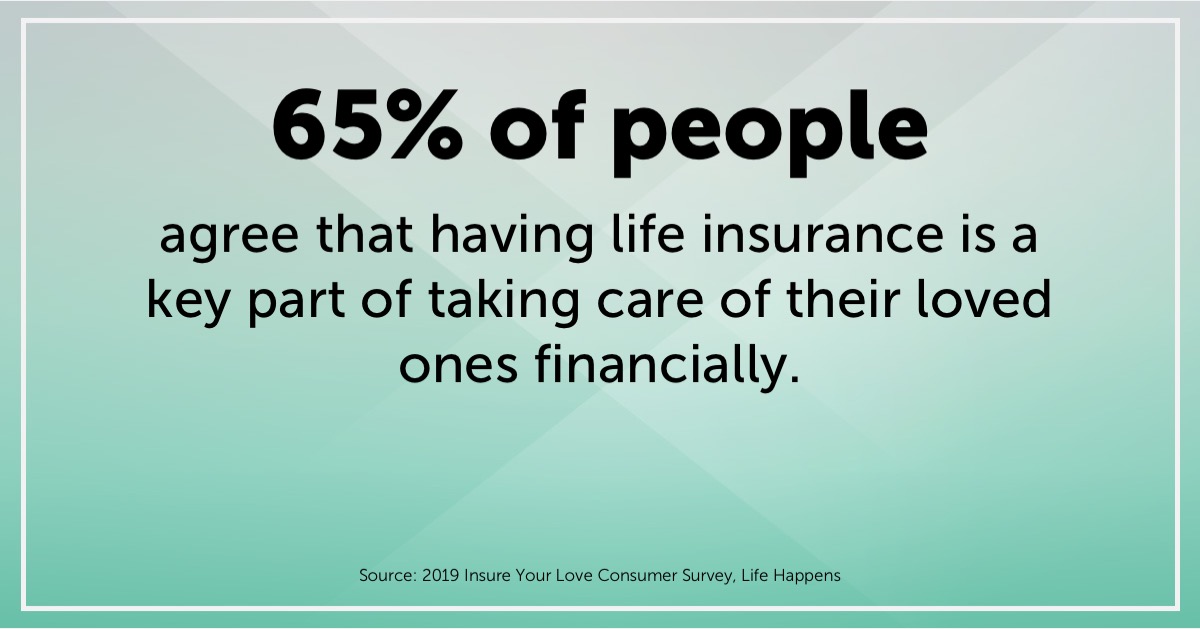 65% of people

agree that having life insurance is a key part of taking care of their loved ones financially.

Source: 2019 Insure Your Love Consumer Survey, Life Happens